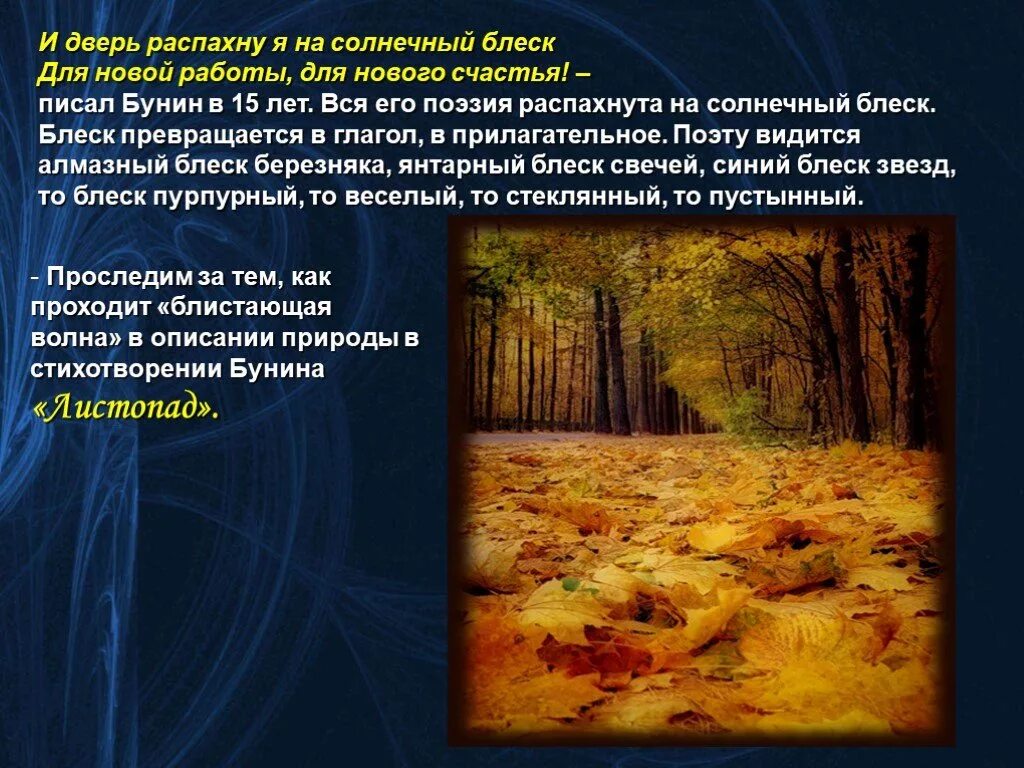 И дверь распахну я на солнечный блеск
Для новой работы, для нового счастья! –
писал Бунин в 15 лет. Вся его поэзия распахнута на солнечный блеск. Блеск превращается в глагол, в прилагательное. Поэту видится алмазный блеск березняка, янтарный блеск свечей, синий блеск звезд, то блеск пурпурный, то веселый, то стеклянный, то пустынный.

- Проследим за тем, как проходит «блистающая волна» в описании природы в стихотворении Бунина «Листопад».